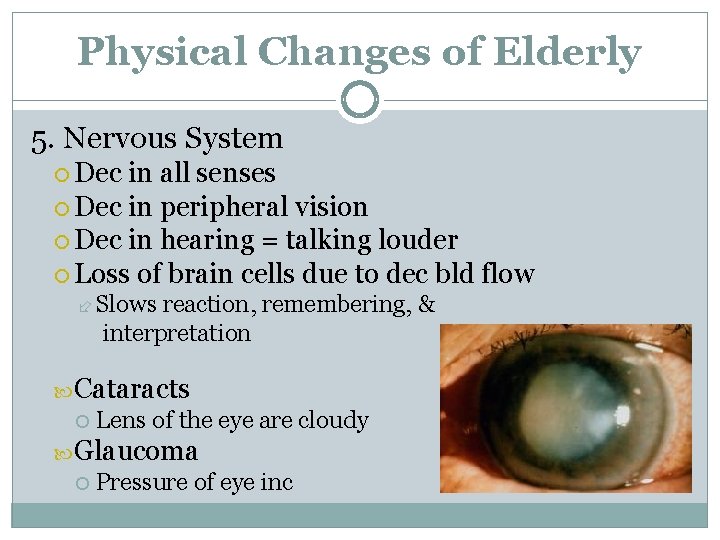 Physical Changes of Elderly

5. Nervous System

Dec in all senses

Dec in peripheral vision

Dec in hearing = talking louder

Loss of brain cells due to dec bld flow

Slows reaction, remembering, & interpretation

Cataracts

Lens of the eye are cloudy

Glaucoma

Pressure of eye inc